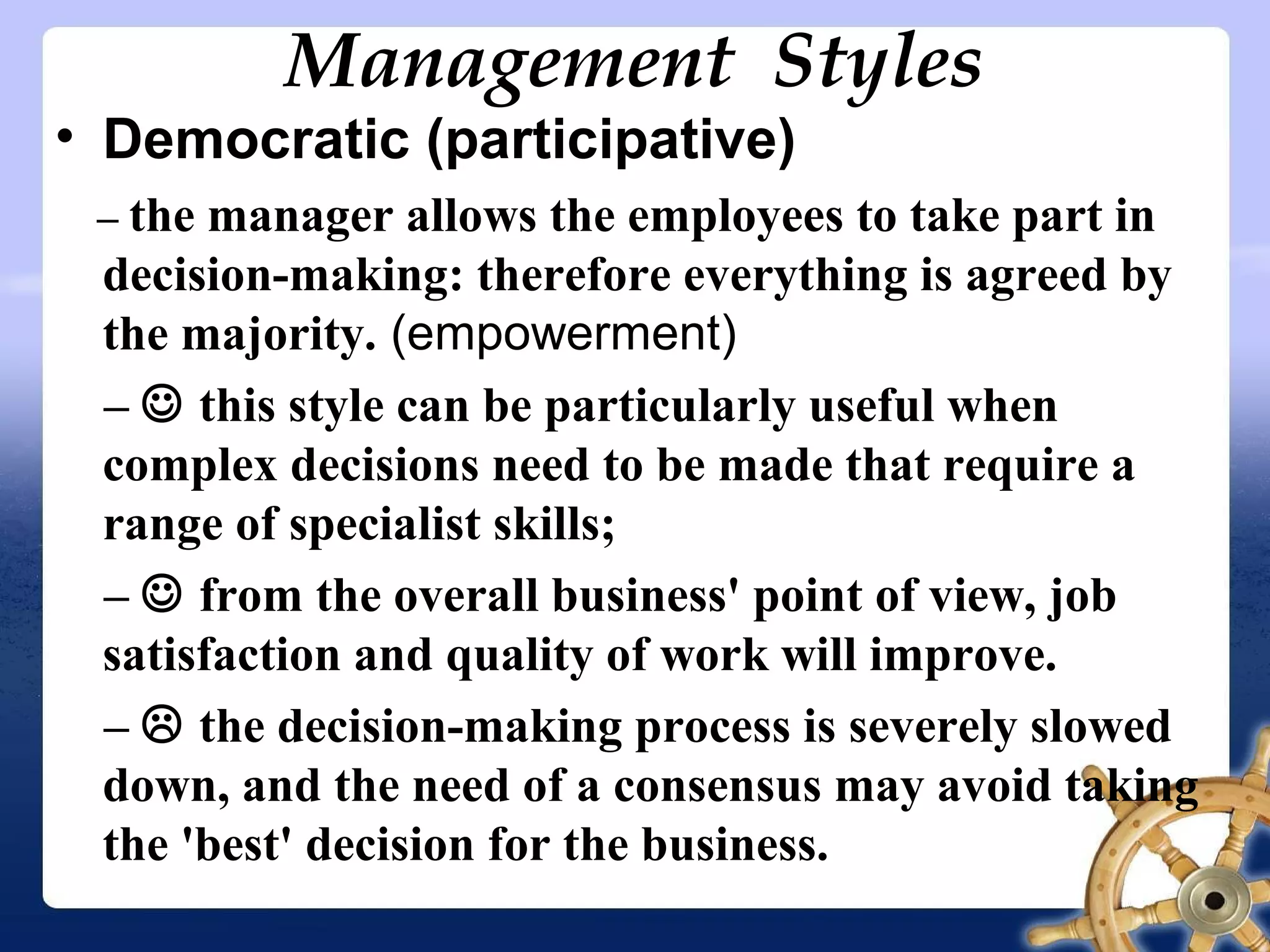 Management Styles

• Democratic (participative)

– the manager allows the employees to take part in decision-making: therefore everything is agreed by the majority. (empowerment)

– ☺ this style can be particularly useful when complex decisions need to be made that require a range of specialist skills;

– ☺ from the overall business' point of view, job satisfaction and quality of work will improve.

– ☹ the decision-making process is severely slowed down, and the need of a consensus may avoid taking the 'best' decision for the business.